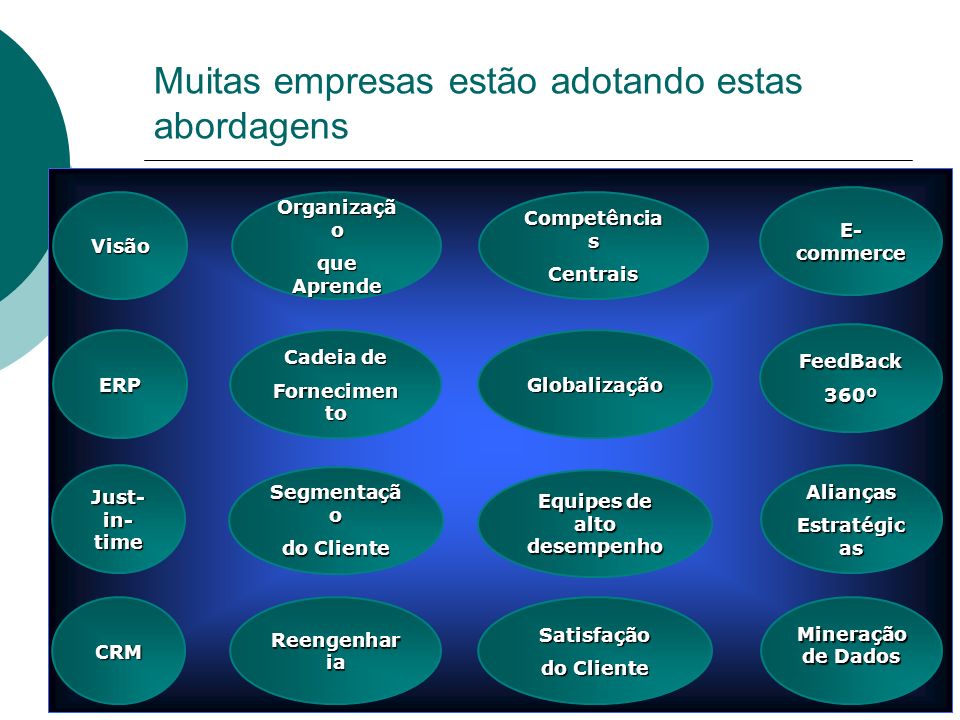 Muitas empresas estão adotando estas abordagens

Visão

Organização
que Aprende

Competências
Centrais

E-commerce

ERP

Cadeia de
Fornecimento

Globalização

FeedBack
360º

Just-in-time

Segmentação
do Cliente

Equipes de alto desempenho

Alianças
Estratégicas

CRM

Reengenharia

Satisfação
do Cliente

Mineração de Dados